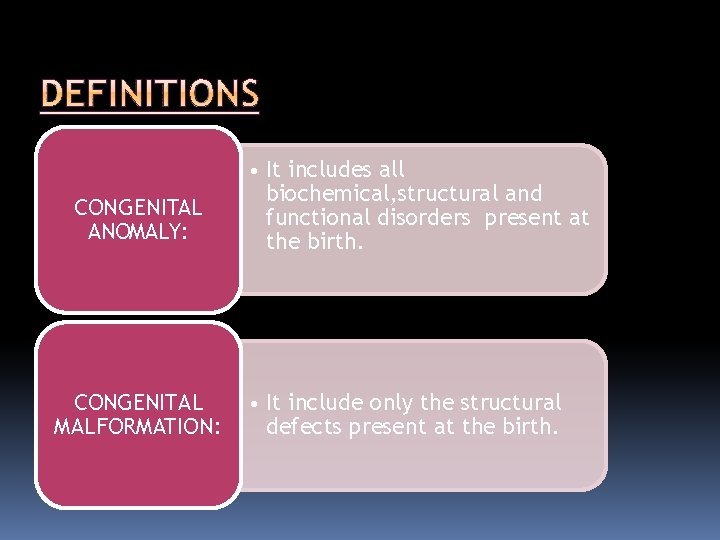 DEFINITIONS

CONGENITAL ANOMALY:

• It includes all biochemical,structural and functional disorders present at the birth.

CONGENITAL MALFORMATION:

• It include only the structural defects present at the birth.